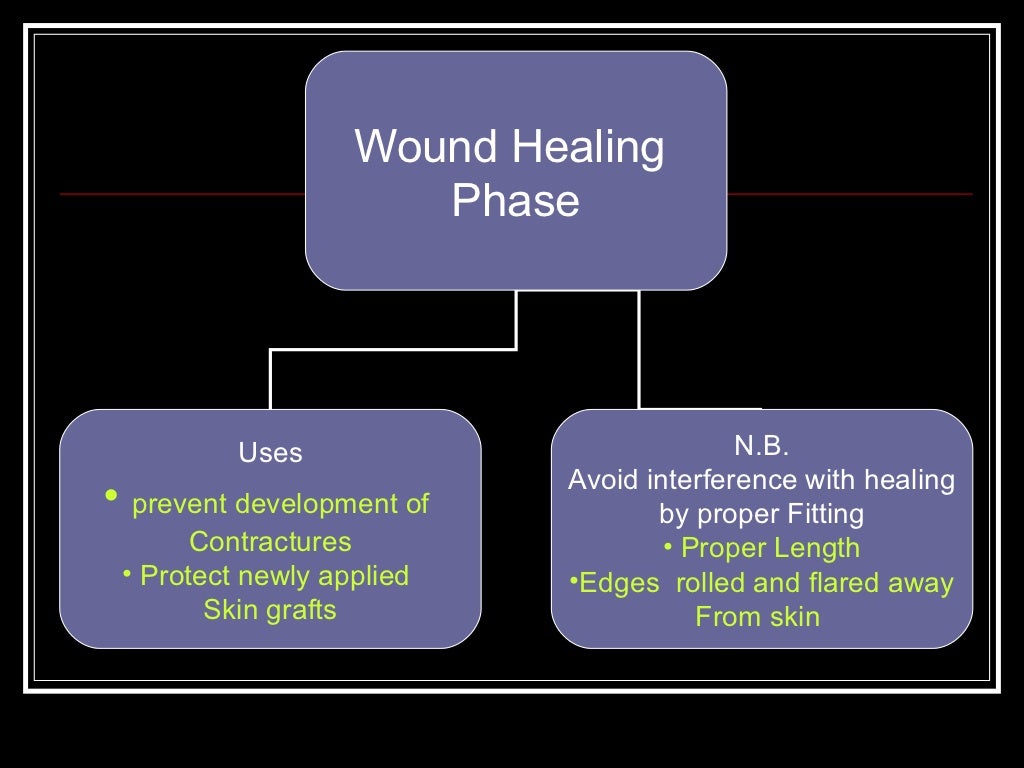 Wound Healing Phase

Uses
• prevent development of Contractures
• Protect newly applied Skin grafts

N.B.
Avoid interference with healing by proper Fitting
• Proper Length
•Edges rolled and flared away From skin